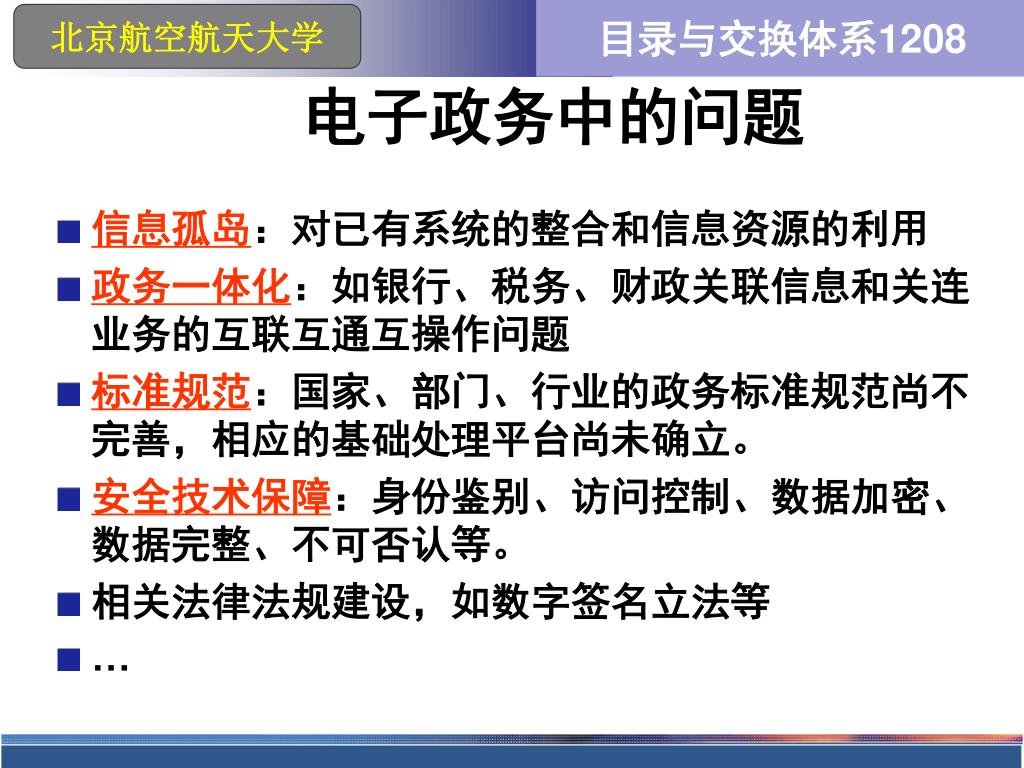 北京航空航天大学

目录与交换体系1208

电子政务中的问题

■ 信息孤岛：对已有系统的整合和信息资源的利用
■ 政务一体化：如银行、税务、财政关联信息和关连业务的互联互通互操作问题
■ 标准规范：国家、部门、行业的政务标准规范尚不完善，相应的基础处理平台尚未确立。
■ 安全技术保障：身份鉴别、访问控制、数据加密、数据完整、不可否认等。
■ 相关法律法规建设，如数字签名立法等
■ …